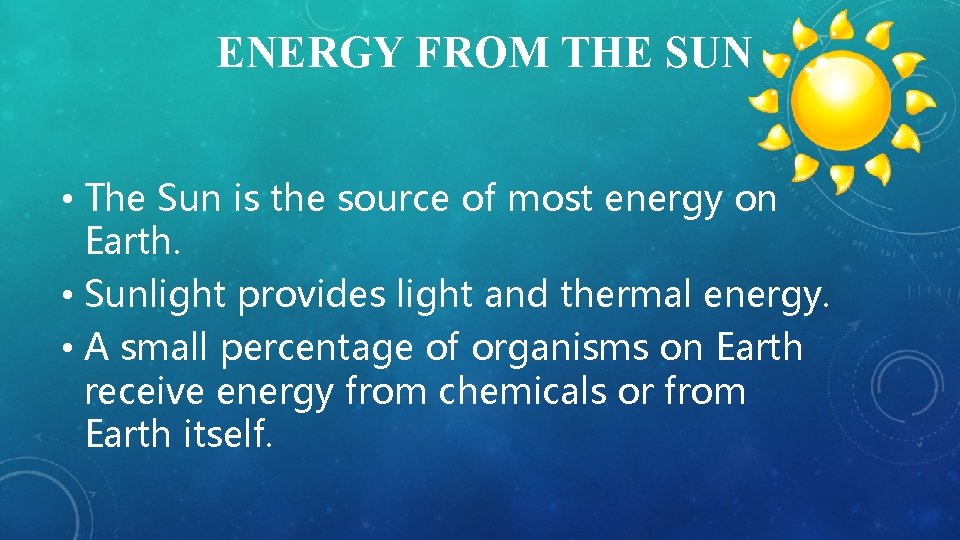 ENERGY FROM THE SUN

• The Sun is the source of most energy on Earth.
• Sunlight provides light and thermal energy.
• A small percentage of organisms on Earth receive energy from chemicals or from Earth itself.